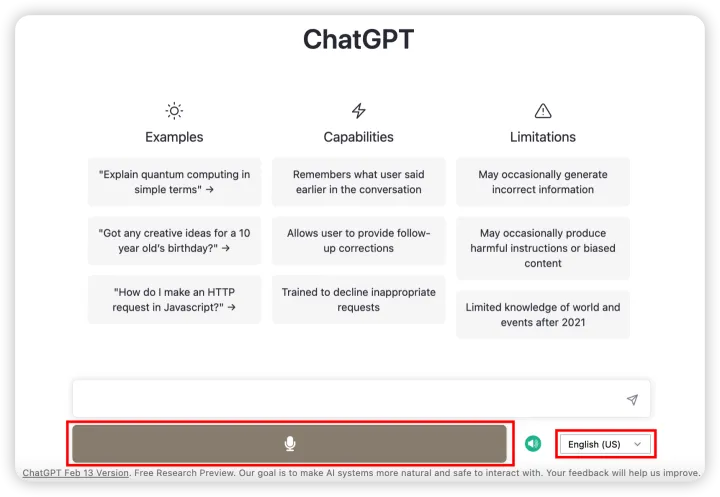 ChatGPT

Examples

"Explain quantum computing in simple terms" →

"Got any creative ideas for a 10 year old's birthday?" →

"How do I make an HTTP request in Javascript?" →

Capabilities

Remembers what user said earlier in the conversation

Allows user to provide follow-up corrections

Trained to decline inappropriate requests

Limitations

May occasionally generate incorrect information

May occasionally produce harmful instructions or biased content

Limited knowledge of world and events after 2021

English (US)

ChatGPT Feb 13 Version. Free Research Preview. Our goal is to make AI systems more natural and safe to interact with. Your feedback will help us improve.